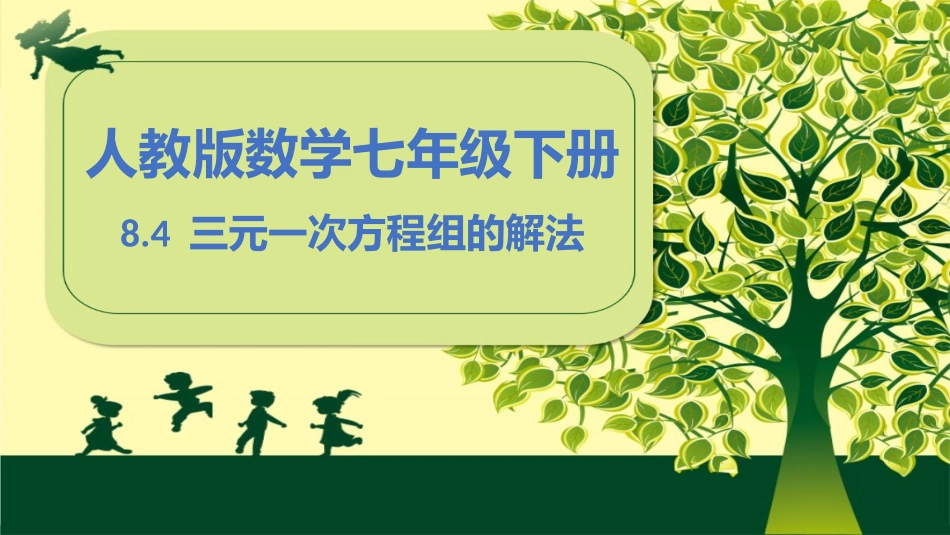 人教版数学七年级下册

8.4 三元一次方程组的解法